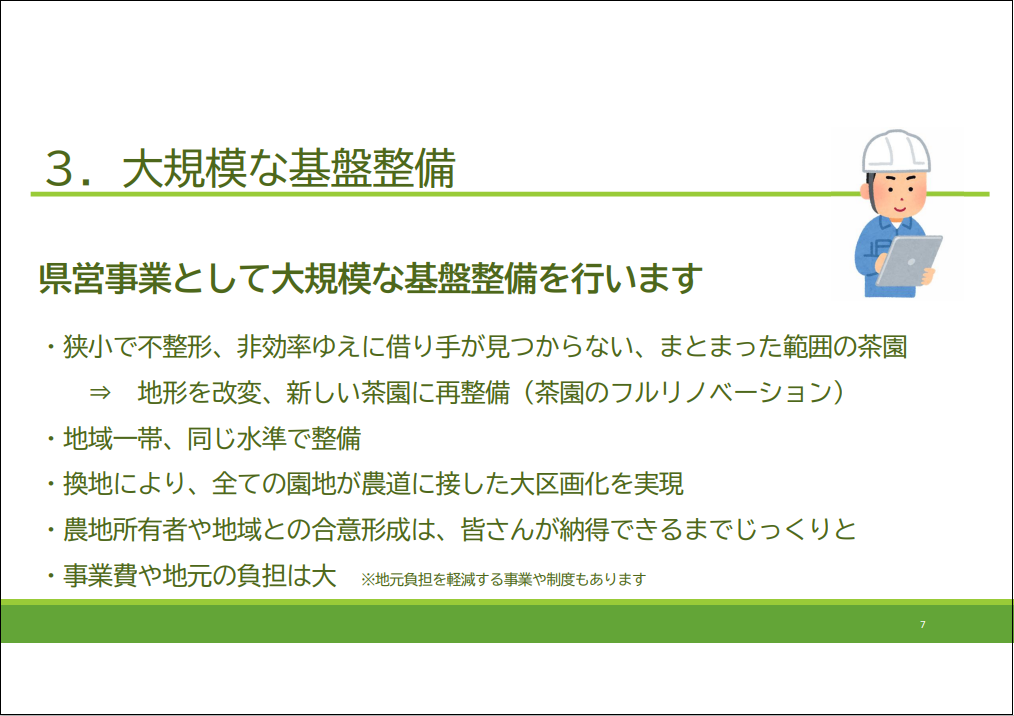 ３．大規模な基盤整備

県営事業として大規模な基盤整備を行います

・狭小で不整形、非効率ゆえに借り手が見つからない、まとまった範囲の茶園
⇒　地形を改変、新しい茶園に再整備（茶園のフルリノベーション）
・地域一帯、同じ水準で整備
・換地により、全ての園地が農道に接した大区画化を実現
・農地所有者や地域との合意形成は、皆さんが納得できるまでじっくりと
・事業費や地元の負担は大　※地元負担を軽減する事業や制度もあります

7